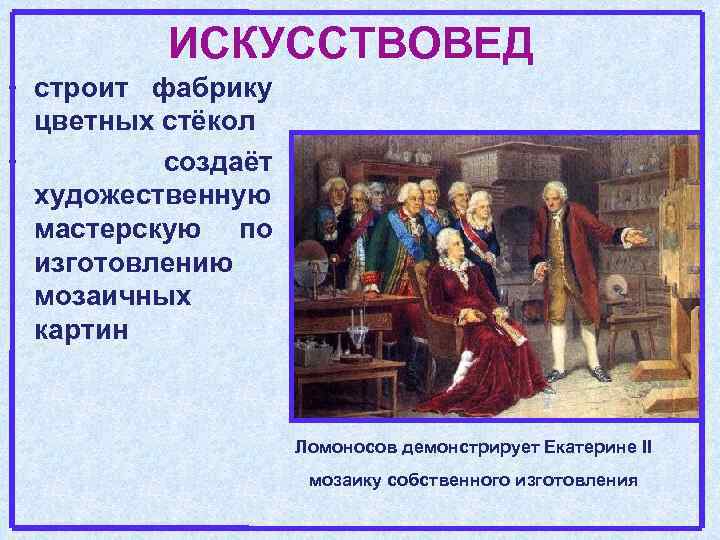 ИСКУССТВОВЕД

• строит фабрику цветных стёкол

• создаёт художественную мастерскую по изготовлению мозаичных картин

Ломоносов демонстрирует Екатерине II мозаику собственного изготовления